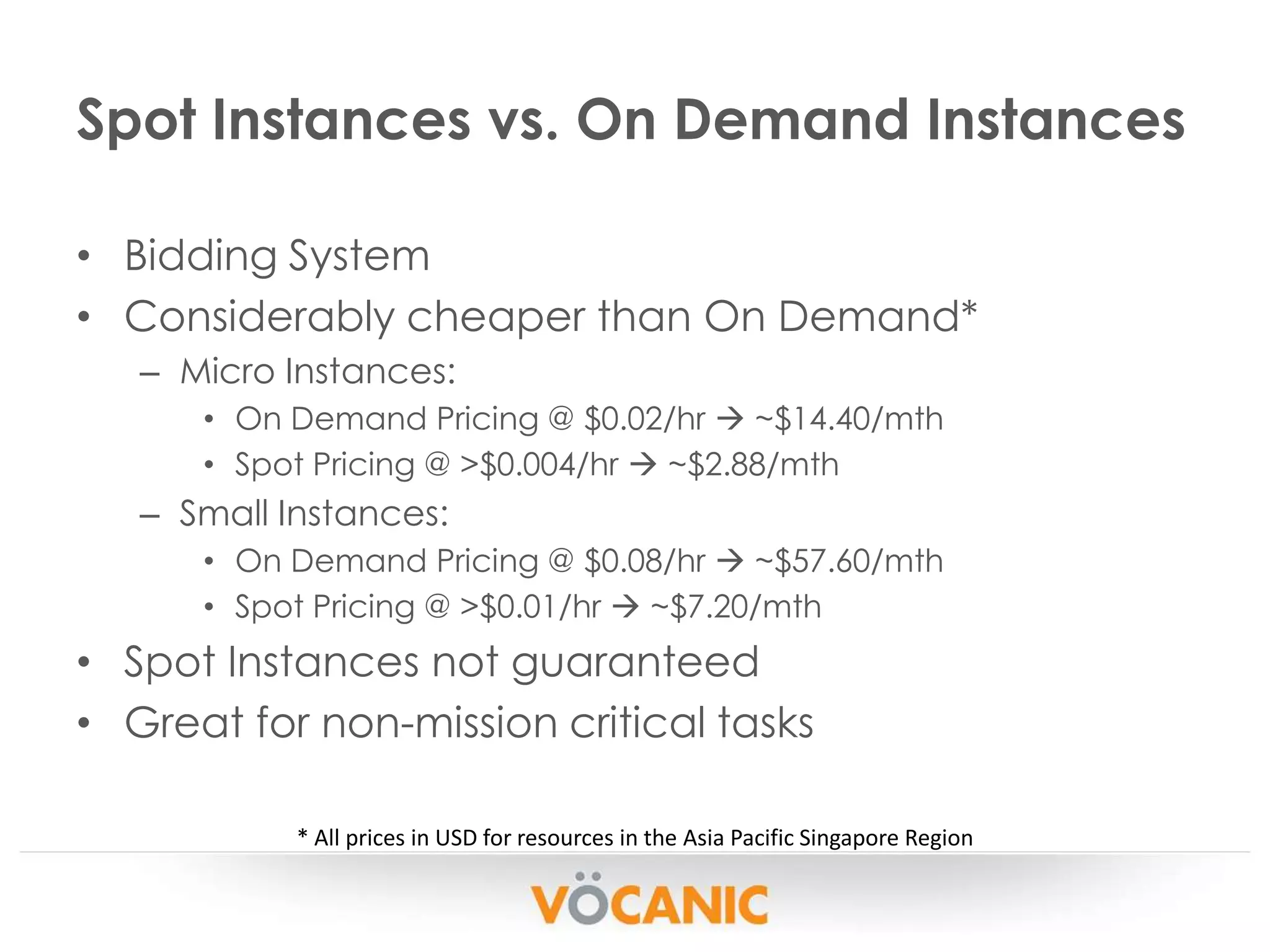 Spot Instances vs. On Demand Instances

• Bidding System
• Considerably cheaper than On Demand*
– Micro Instances:
• On Demand Pricing @ \$0.02/hr → ~\$14.40/mth
• Spot Pricing @ >\$0.004/hr → ~\$2.88/mth
– Small Instances:
• On Demand Pricing @ \$0.08/hr → ~\$57.60/mth
• Spot Pricing @ >\$0.01/hr → ~\$7.20/mth
• Spot Instances not guaranteed
• Great for non-mission critical tasks

* All prices in USD for resources in the Asia Pacific Singapore Region

VÖCANIC